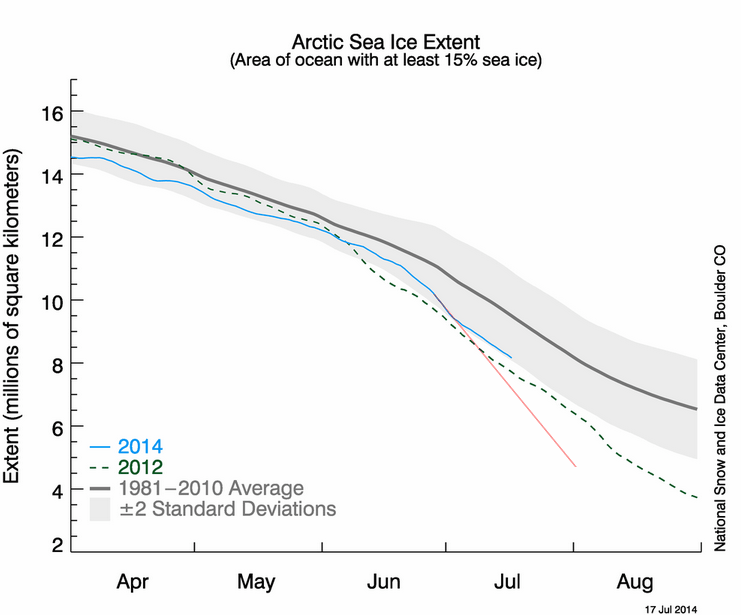 Arctic Sea Ice Extent
(Area of ocean with at least 15% sea ice)

Extent (millions of square kilometers)

16
14
12
10
8
6
4
2

2014
2012
1981–2010 Average
±2 Standard Deviations

Apr
May
Jun
Jul
Aug

National Snow and Ice Data Center, Boulder CO

17 Jul 2014